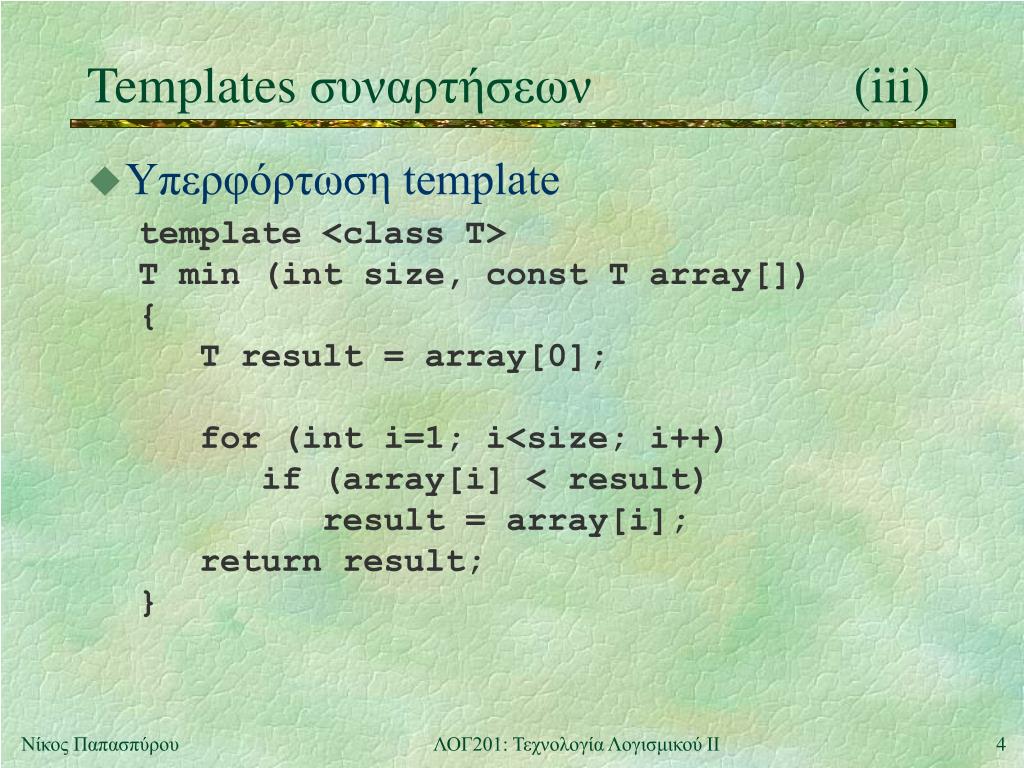 Templates συναρτήσεων (iii)

Υπερφόρτωση template

template <class T>
T min (int size, const T array[])
{
T result = array[0];

for (int i=1; i<size; i++)
if (array[i] < result)
result = array[i];
return result;
}

Νίκος Παπασπύρου

ΛΟΓ201: Τεχνολογία Λογισμικού ΙΙ

4